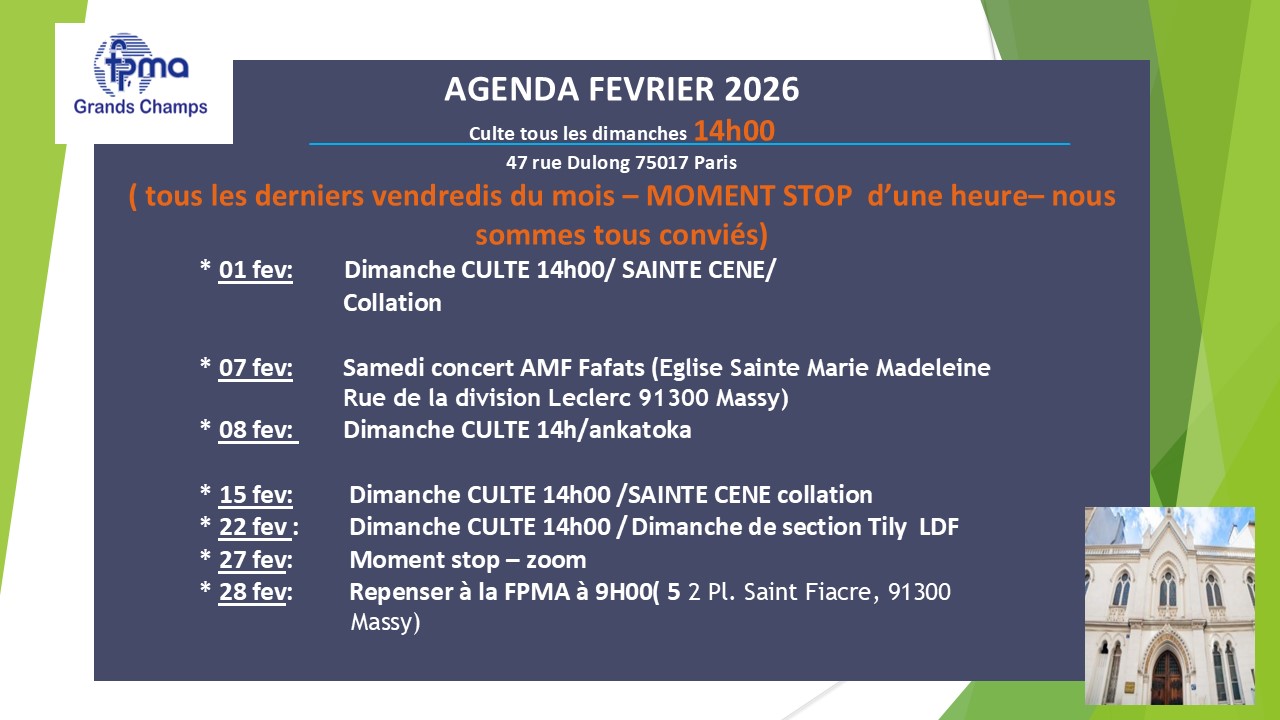 fpma
Grands Champs

AGENDA FEVRIER 2026

Culte tous les dimanches 14h00

47 rue Dulong 75017 Paris

( tous les derniers vendredis du mois – MOMENT STOP d'une heure– nous sommes tous conviés)

* 01 fev: Dimanche CULTE 14h00/ SAINTE CENE/ Collation

* 07 fev: Samedi concert AMF Fafats (Eglise Sainte Marie Madeleine Rue de la division Leclerc 91300 Massy)
* 08 fev: Dimanche CULTE 14h/ankatoka

* 15 fev: Dimanche CULTE 14h00 /SAINTE CENE collation
* 22 fev : Dimanche CULTE 14h00 / Dimanche de section Tily LDF
* 27 fev: Moment stop – zoom
* 28 fev: Repenser à la FPMA à 9H00( 5 2 Pl. Saint Fiacre, 91300 Massy)